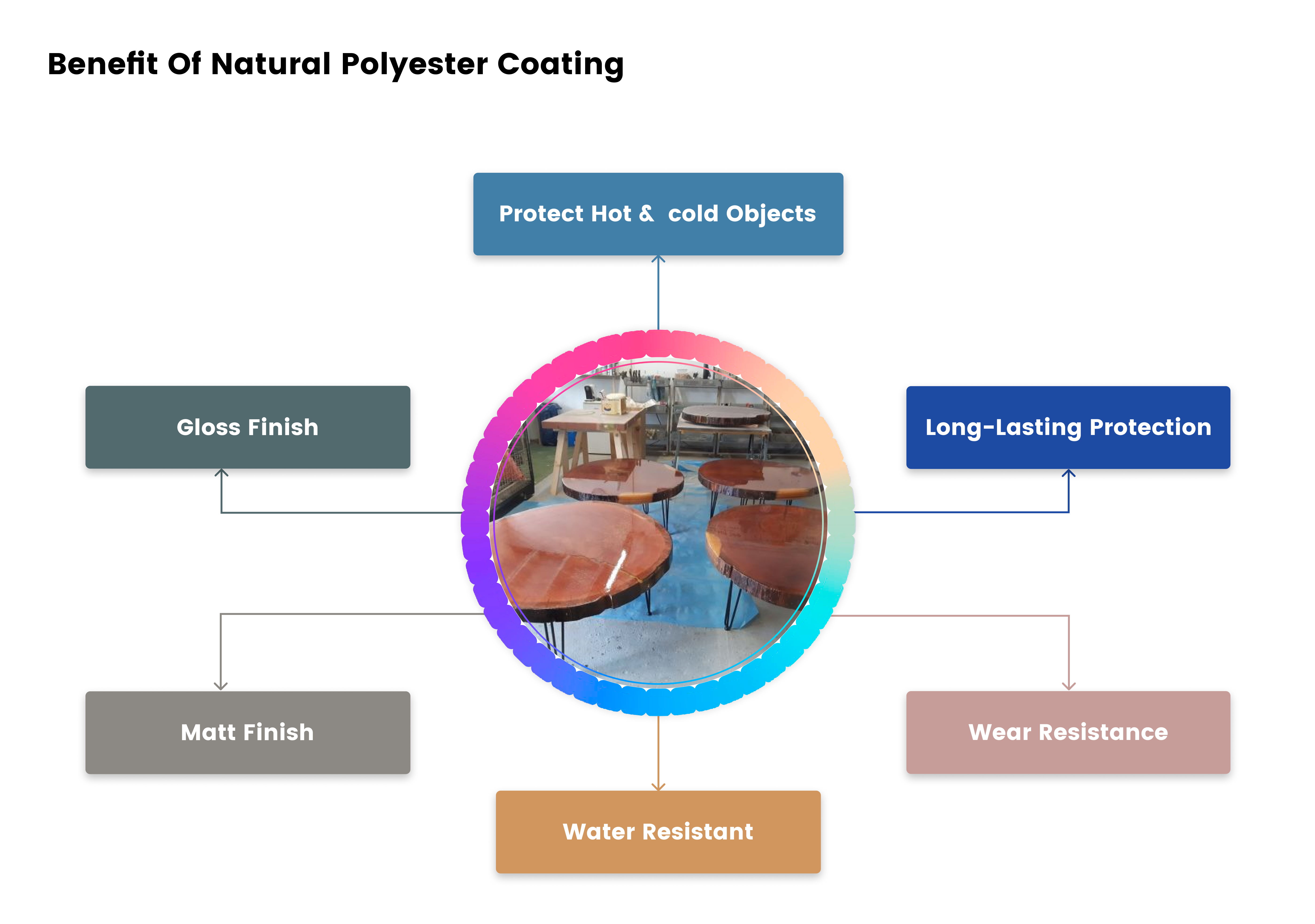 Benefit Of Natural Polyester Coating

Protect Hot & cold Objects

Gloss Finish

Long-Lasting Protection

Matt Finish

Wear Resistance

Water Resistant